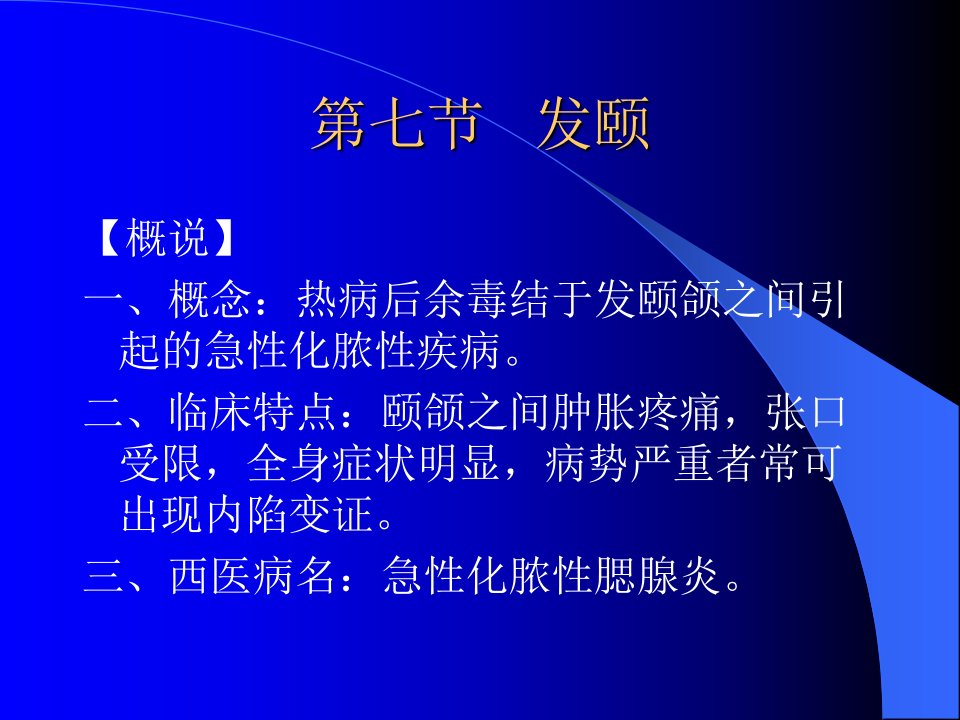 第七节　发颐

【概说】

一、概念：热病后余毒结于发颐颌之间引起的急性化脓性疾病。

二、临床特点：颐颌之间肿胀疼痛，张口受限，全身症状明显，病势严重者常可出现内陷变证。

三、西医病名：急性化脓性腮腺炎。